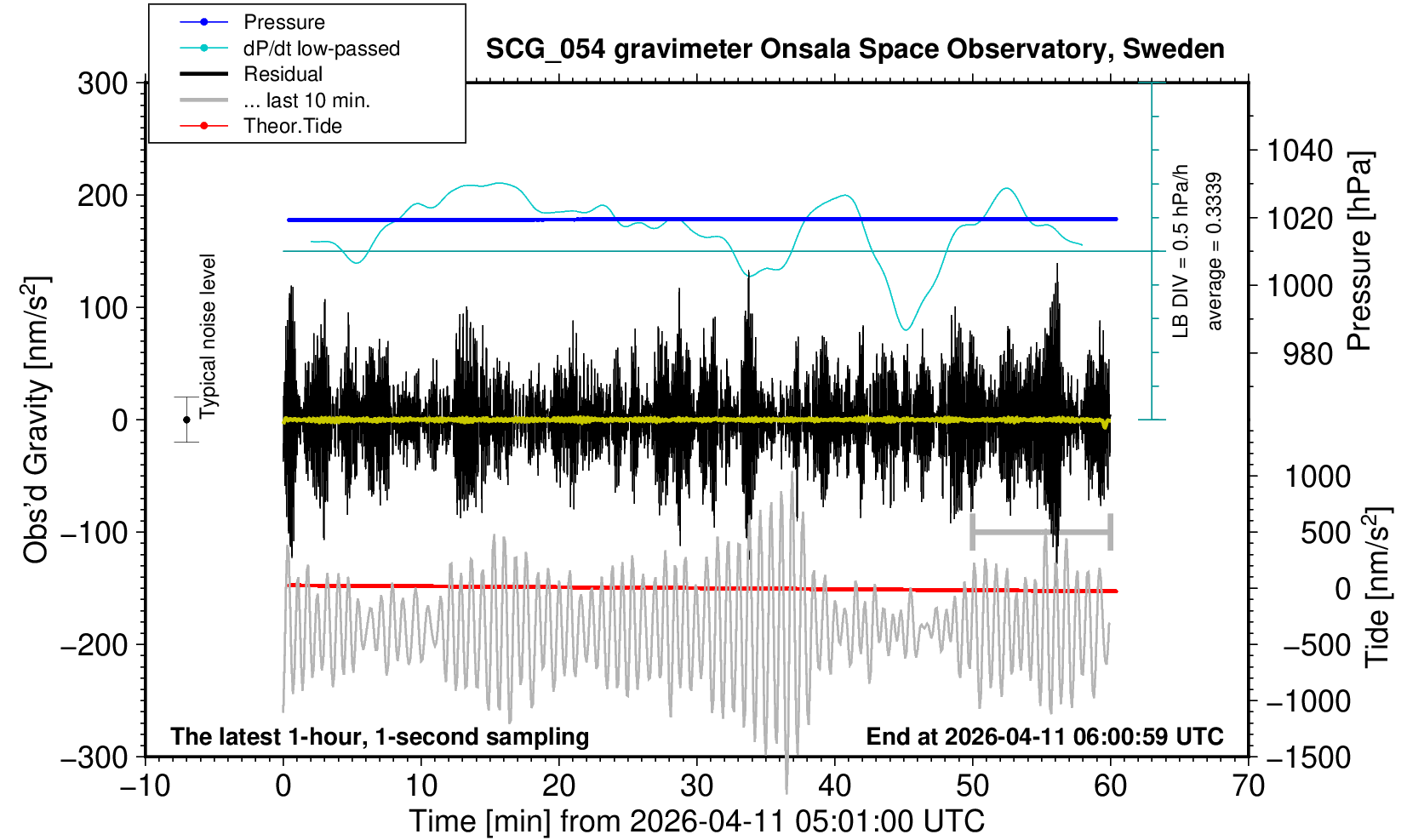 Pressure
dP/dt low-passed
Residual
... last 10 min.
Theor.Tide

SCG_054 gravimeter Onsala Space Observatory, Sweden

300
200
100
0
−100
−200
−300

Obs'd Gravity [nm/s$^2$]

Typical noise level

LB DIV = 0.5 hPa/h
average = 0.3339

1040
1020
1000
980

Pressure [hPa]

1000
500
0
−500
−1000
−1500

Tide [nm/s$^2$]

The latest 1-hour, 1-second sampling
End at 2026-04-11 06:00:59 UTC

−10
0
10
20
30
40
50
60
70

Time [min] from 2026-04-11 05:01:00 UTC